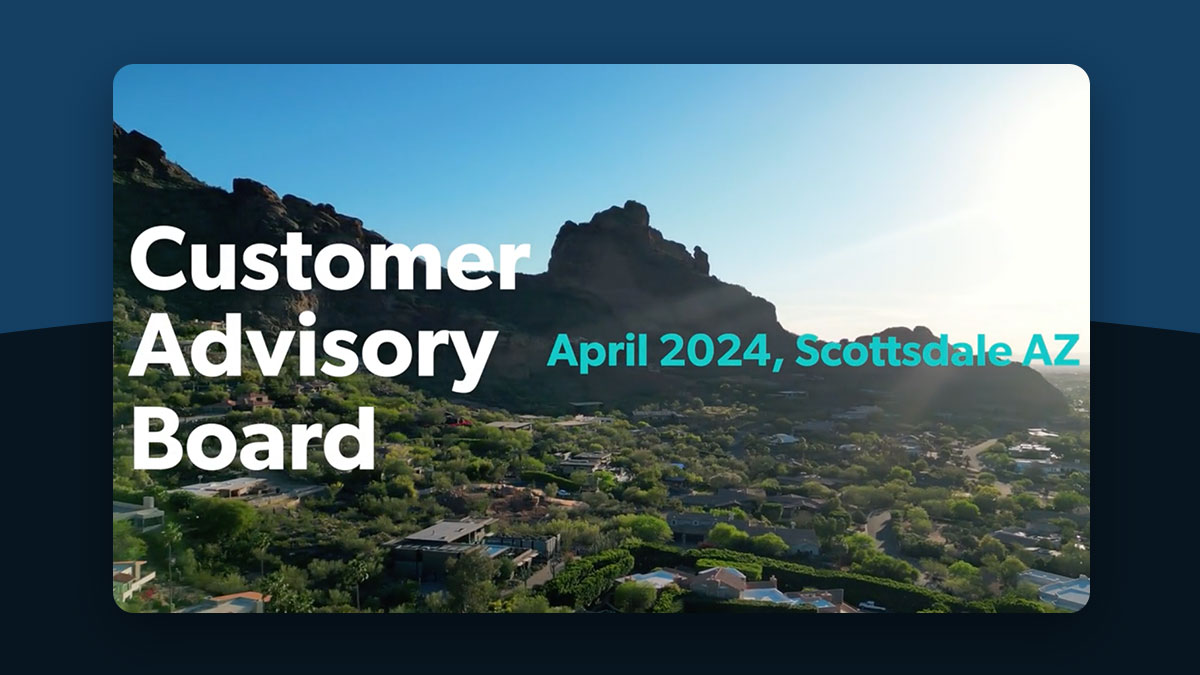 Customer Advisory Board

April 2024, Scottsdale AZ